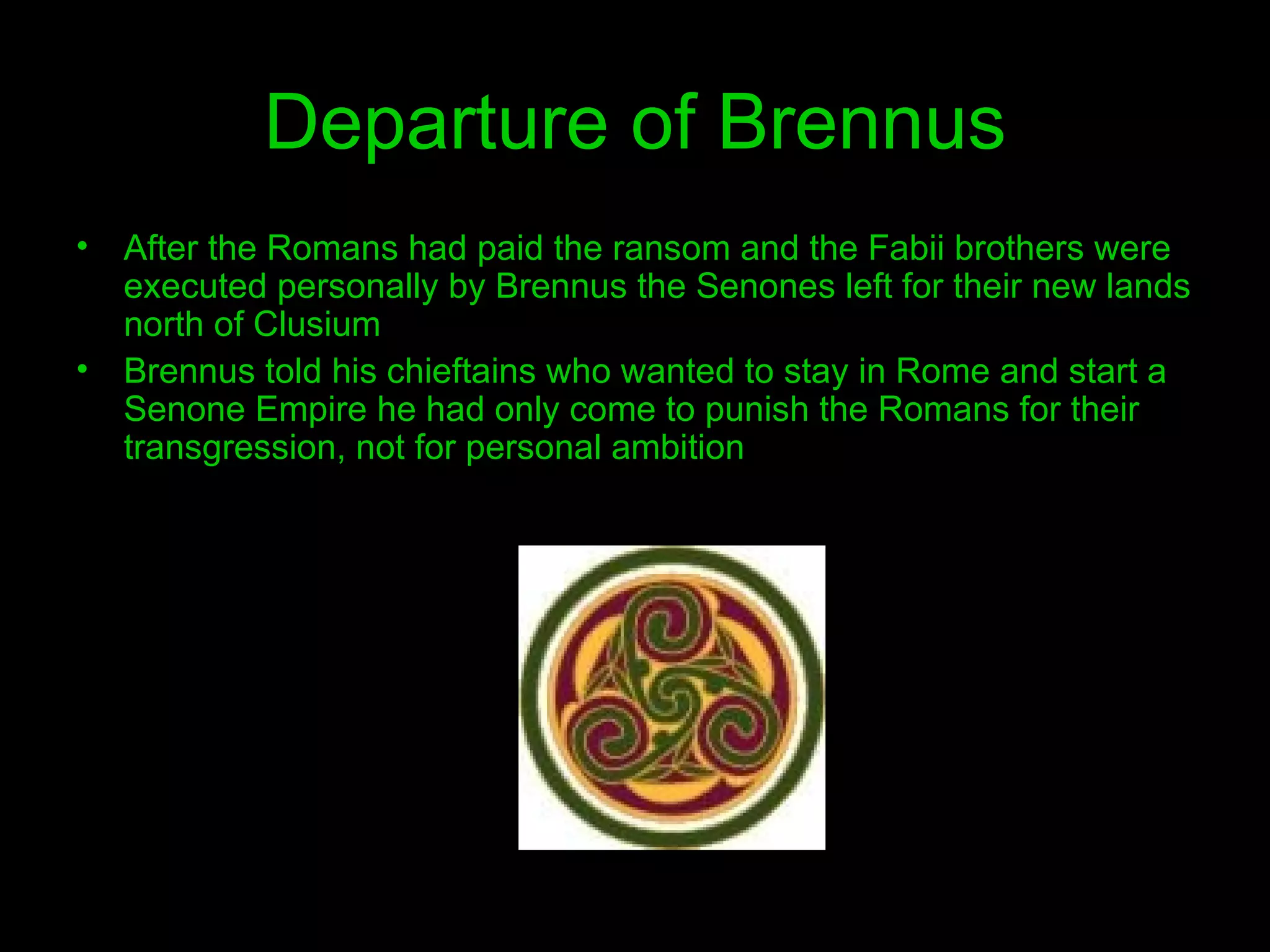 Departure of Brennus

• After the Romans had paid the ransom and the Fabii brothers were executed personally by Brennus the Senones left for their new lands north of Clusium

• Brennus told his chieftains who wanted to stay in Rome and start a Senone Empire he had only come to punish the Romans for their transgression, not for personal ambition